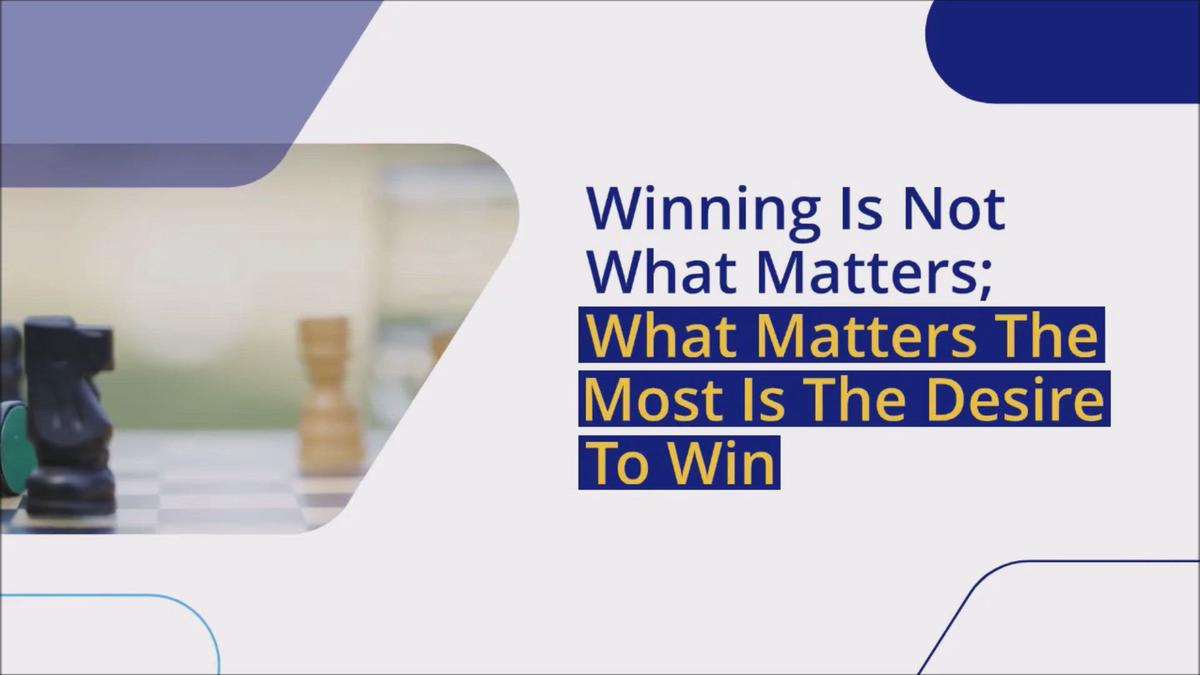 Winning Is Not What Matters; What Matters The Most Is The Desire To Win